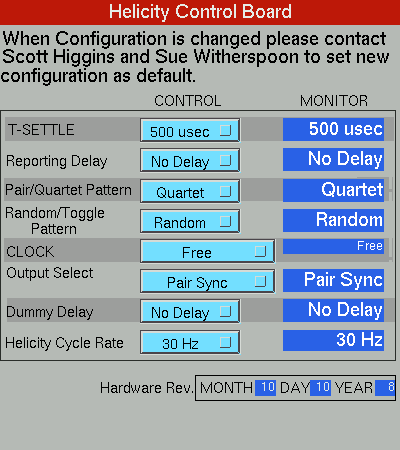 Helicity Control Board

When Configuration is changed please contact Scott Higgins and Sue Witherspoon to set new configuration as default.

| | CONTROL | MONITOR |
|---|---|---|
| T-SETTLE | 500 usec | 500 usec |
| Reporting Delay | No Delay | No Delay |
| Pair/Quartet Pattern | Quartet | Quartet |
| Random/Toggle Pattern | Random | Random |
| CLOCK | Free | Free |
| Output Select | Pair Sync | Pair Sync |
| Dummy Delay | No Delay | No Delay |
| Helicity Cycle Rate | 30 Hz | 30 Hz |

Hardware Rev. MONTH 10 DAY 10 YEAR 8